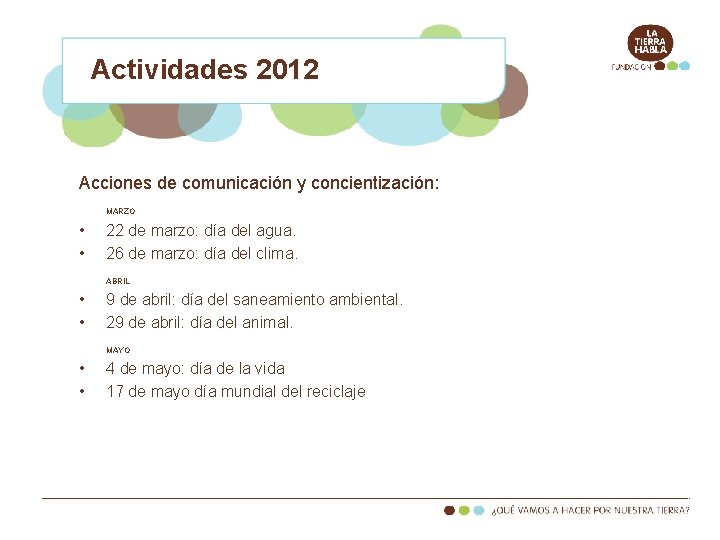 Actividades 2012

LA TIERRA HABLA
FUNDACIÓN

Acciones de comunicación y concientización:

MARZO

• 22 de marzo: día del agua.
• 26 de marzo: día del clima.

ABRIL

• 9 de abril: día del saneamiento ambiental.
• 29 de abril: día del animal.

MAYO

• 4 de mayo: día de la vida
• 17 de mayo día mundial del reciclaje

¿QUÉ VAMOS A HACER POR NUESTRA TIERRA?